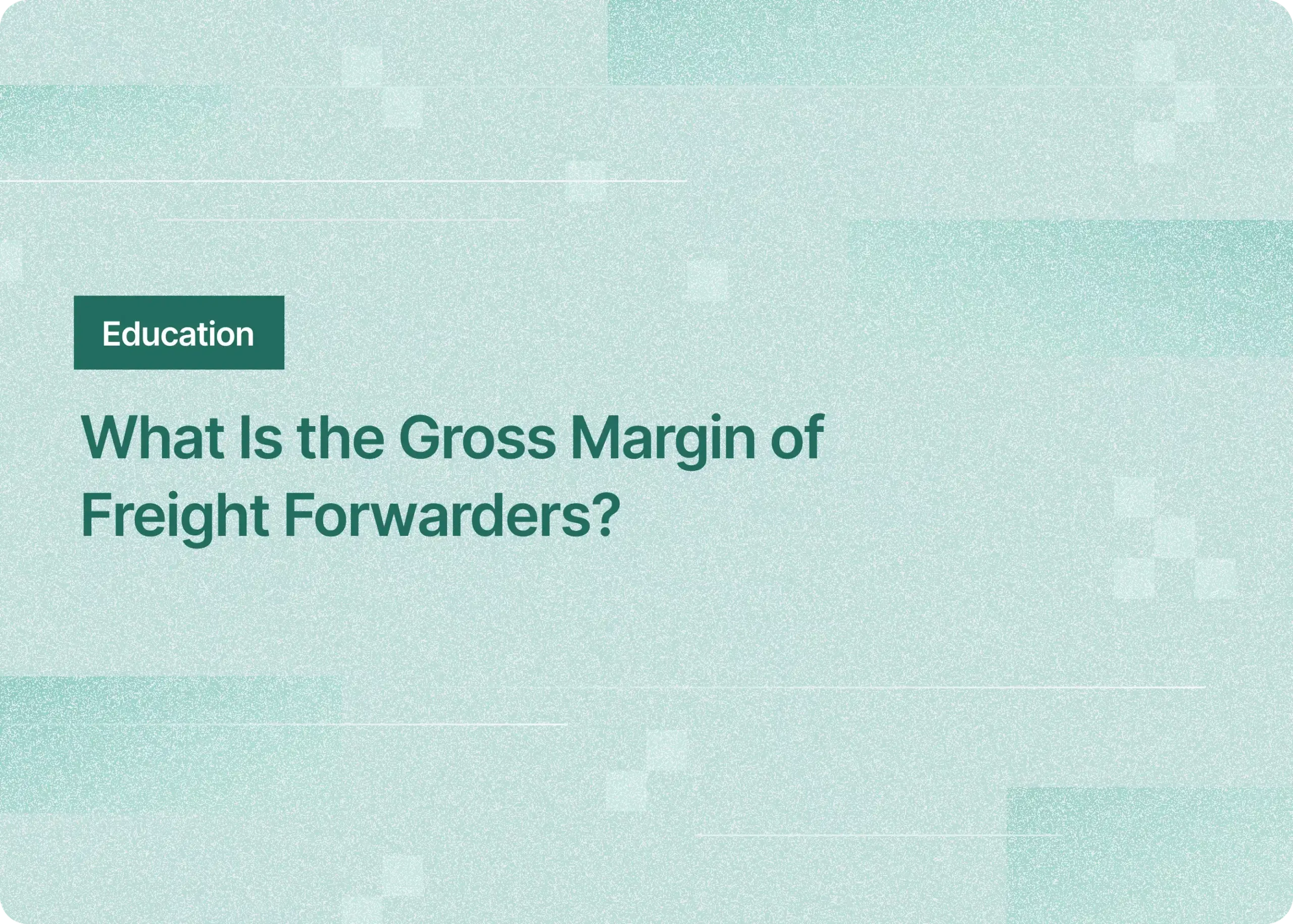 Education

What Is the Gross Margin of Freight Forwarders?